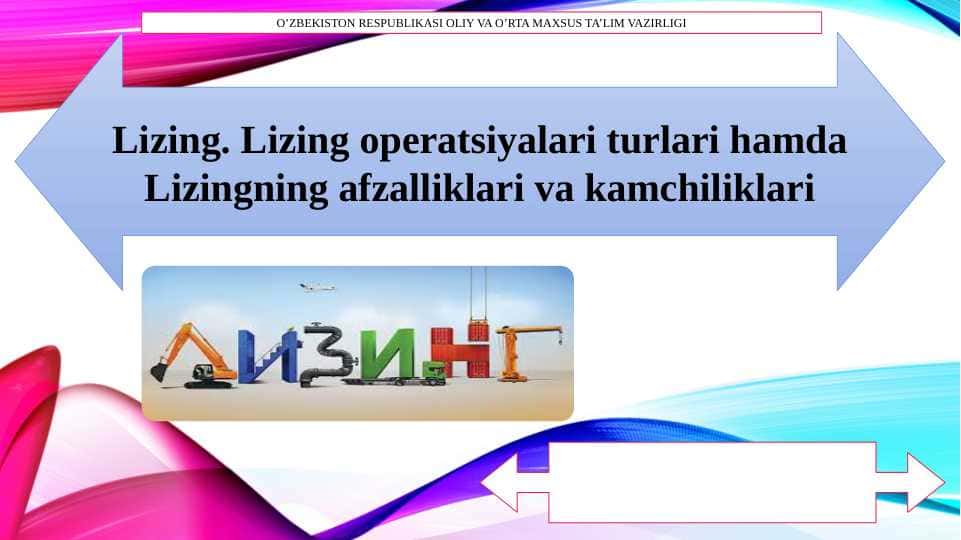 O'ZBEKISTON RESPUBLIKASI OLIY VA O'RTA MAXSUS TA'LIM VAZIRLIGI

Lizing. Lizing operatsiyalari turlari hamda Lizingning afzalliklari va kamchiliklari

ЛИЗИНГ